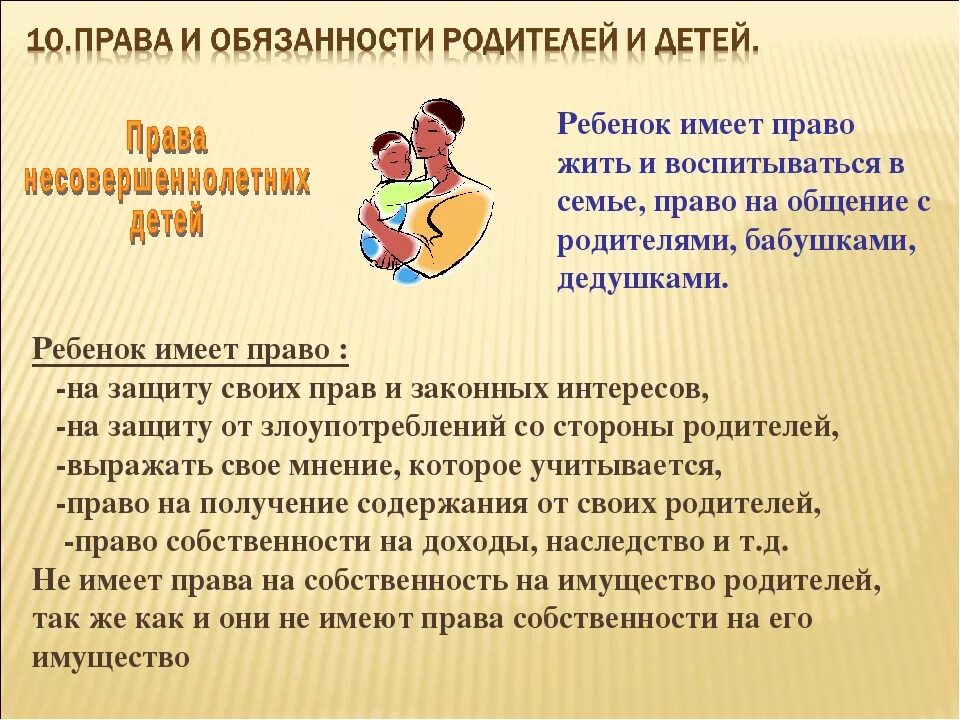 10.ПРАВА И ОБЯЗАННОСТИ РОДИТЕЛЕЙ И ДЕТЕЙ.

Права несовершеннолетних детей

Ребенок имеет право жить и воспитываться в семье, право на общение с родителями, бабушками, дедушками.

Ребенок имеет право :
-на защиту своих прав и законных интересов,
-на защиту от злоупотреблений со стороны родителей,
-выражать свое мнение, которое учитывается,
-право на получение содержания от своих родителей,
-право собственности на доходы, наследство и т.д.
Не имеет права на собственность на имущество родителей, так же как и они не имеют права собственности на его имущество